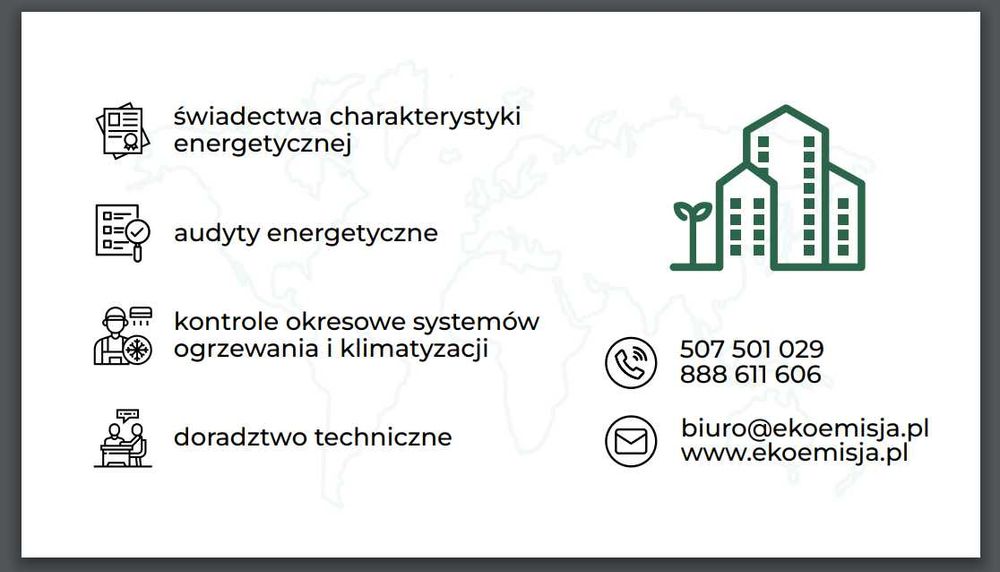 świadectwa charakterystyki energetycznej

audyty energetyczne

kontrole okresowe systemów ogrzewania i klimatyzacji

doradztwo techniczne

507 501 029
888 611 606

biuro@ekoemisja.pl
www.ekoemisja.pl